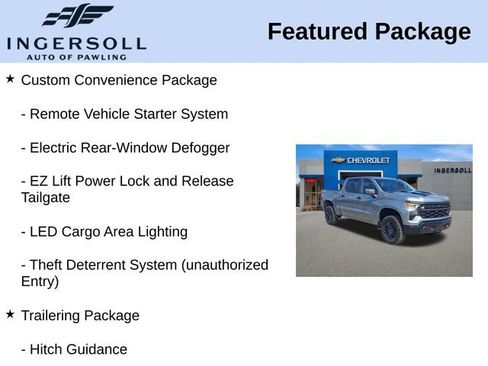 INGERSOLL
AUTO OF PAWLING

Featured Package

★ Custom Convenience Package

- Remote Vehicle Starter System

- Electric Rear-Window Defogger

- EZ Lift Power Lock and Release Tailgate

- LED Cargo Area Lighting

- Theft Deterrent System (unauthorized Entry)

★ Trailering Package

- Hitch Guidance

CHEVROLET

INGERSOLL